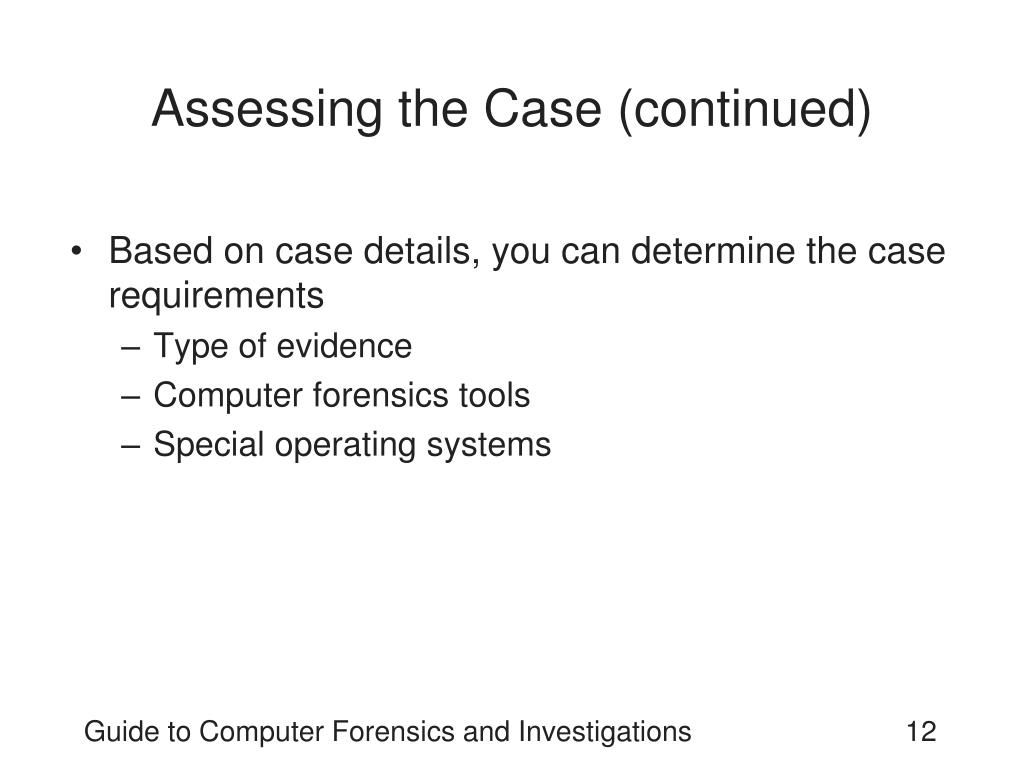 Assessing the Case (continued)

• Based on case details, you can determine the case requirements
– Type of evidence
– Computer forensics tools
– Special operating systems

Guide to Computer Forensics and Investigations 12